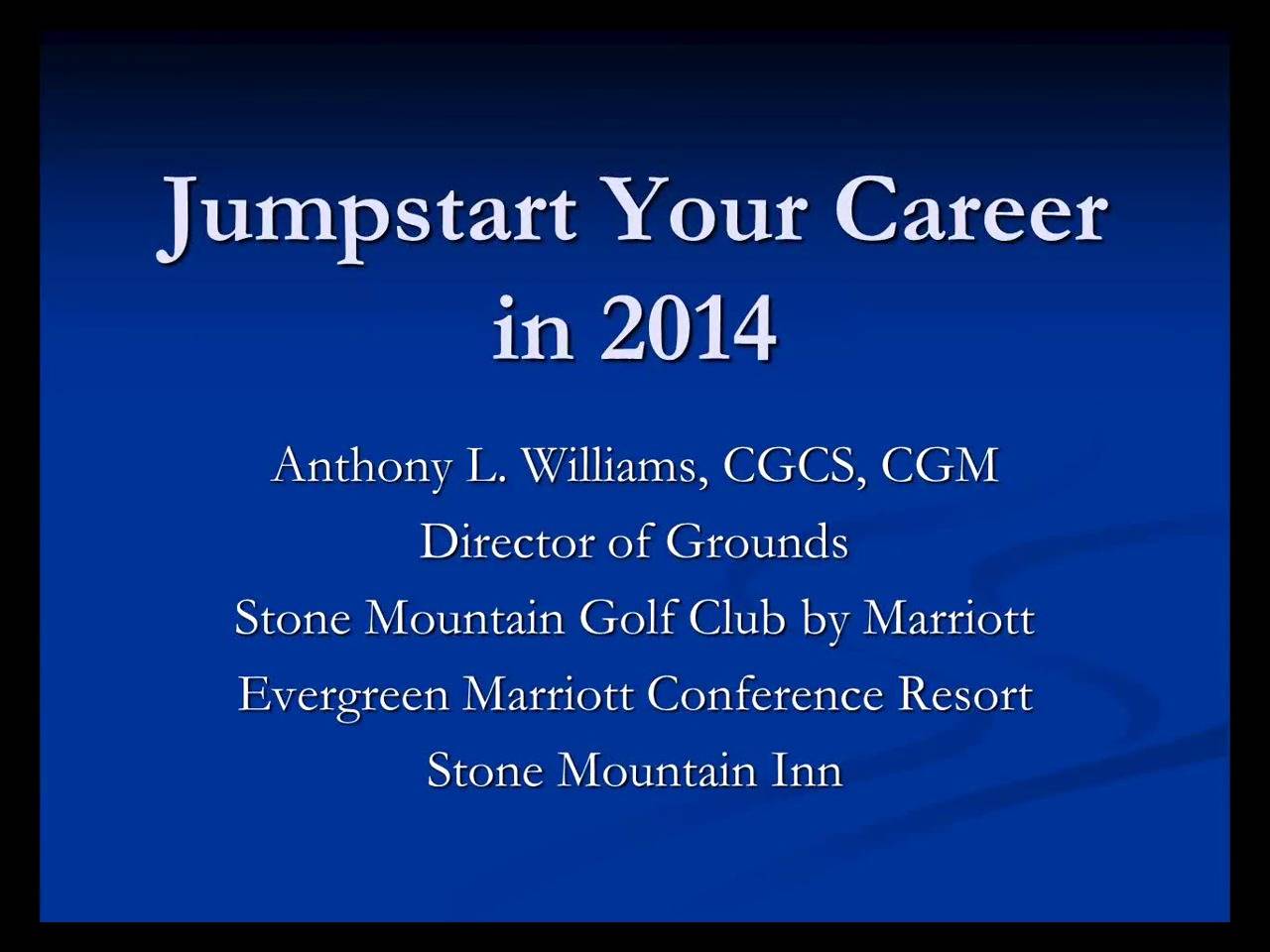 Jumpstart Your Career in 2014

Anthony L. Williams, CGCS, CGM
Director of Grounds
Stone Mountain Golf Club by Marriott
Evergreen Marriott Conference Resort
Stone Mountain Inn